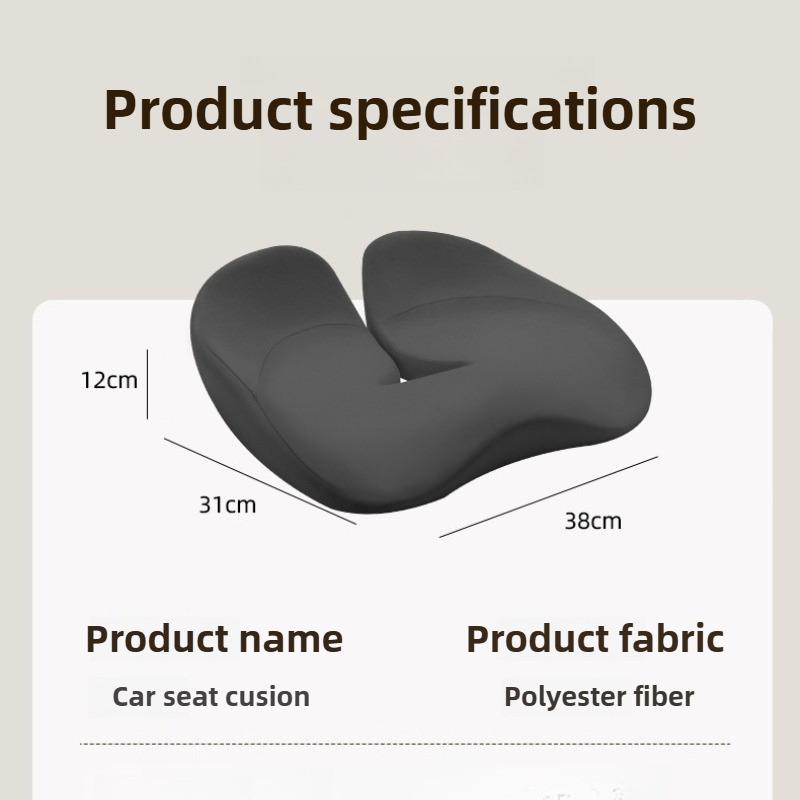 Product specifications

12cm

31cm

38cm

Product name

Car seat cusion

Product fabric

Polyester fiber